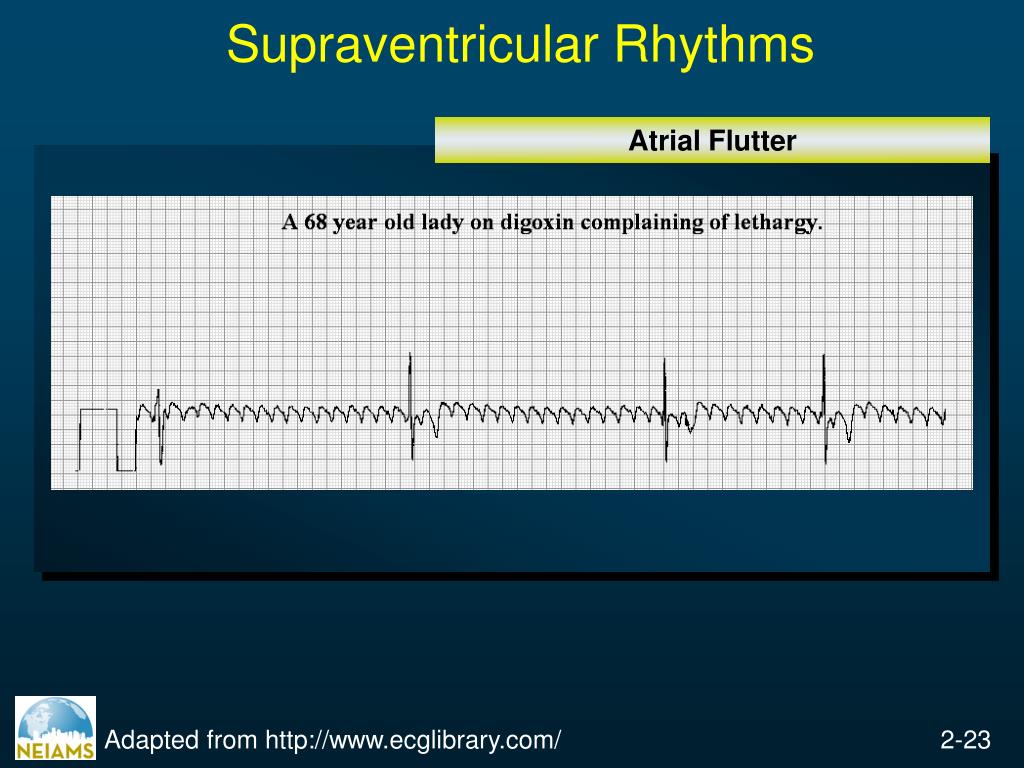 Supraventricular Rhythms

Atrial Flutter

A 68 year old lady on digoxin complaining of lethargy.

NEIAMS

Adapted from http://www.ecglibrary.com/

2-23